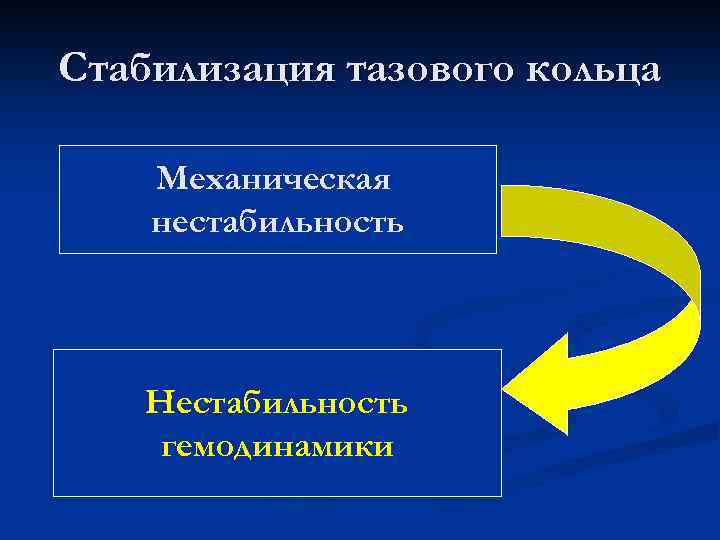 Стабилизация тазового кольца

Механическая нестабильность

Нестабильность гемодинамики